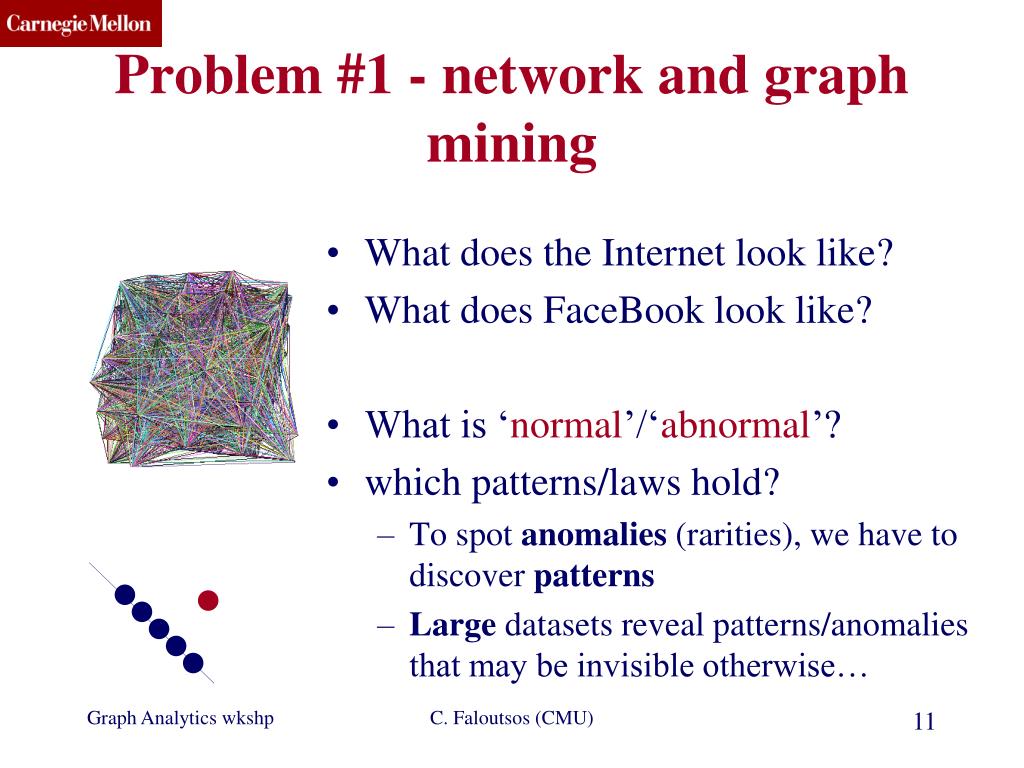 Carnegie Mellon

Problem #1 - network and graph mining

• What does the Internet look like?
• What does FaceBook look like?

• What is ‘normal’/‘abnormal’?
• which patterns/laws hold?
– To spot anomalies (rarities), we have to discover patterns
– Large datasets reveal patterns/anomalies that may be invisible otherwise…

Graph Analytics wkshp

C. Faloutsos (CMU)

11